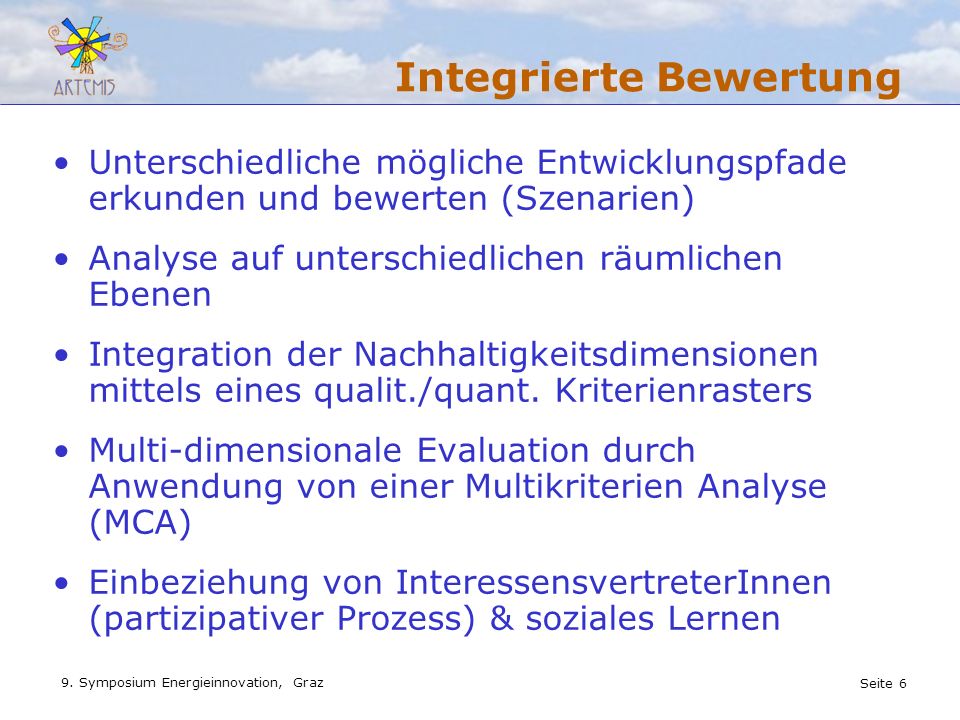 ARTEMIS

Integrierte Bewertung

• Unterschiedliche mögliche Entwicklungspfade erkunden und bewerten (Szenarien)

• Analyse auf unterschiedlichen räumlichen Ebenen

• Integration der Nachhaltigkeitsdimensionen mittels eines qualit./quant. Kriterienrasters

• Multi-dimensionale Evaluation durch Anwendung von einer Multikriterien Analyse (MCA)

• Einbeziehung von InteressensvertreterInnen (partizipativer Prozess) & soziales Lernen

9. Symposium Energieinnovation, Graz

Seite 6